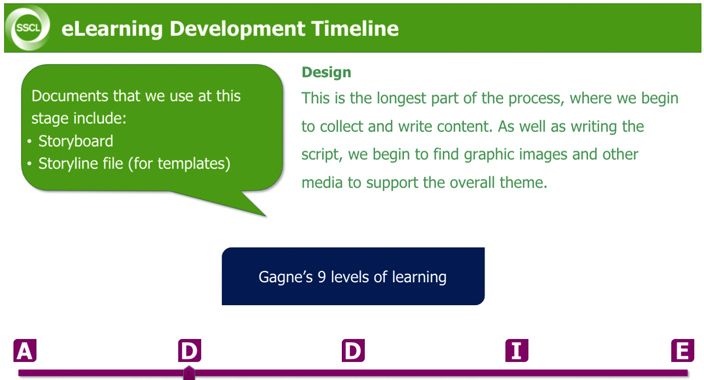 SSCL

eLearning Development Timeline

Documents that we use at this stage include:
• Storyboard
• Storyline file (for templates)

Design
This is the longest part of the process, where we begin to collect and write content. As well as writing the script, we begin to find graphic images and other media to support the overall theme.

Gagne's 9 levels of learning

A
D
D
I
E